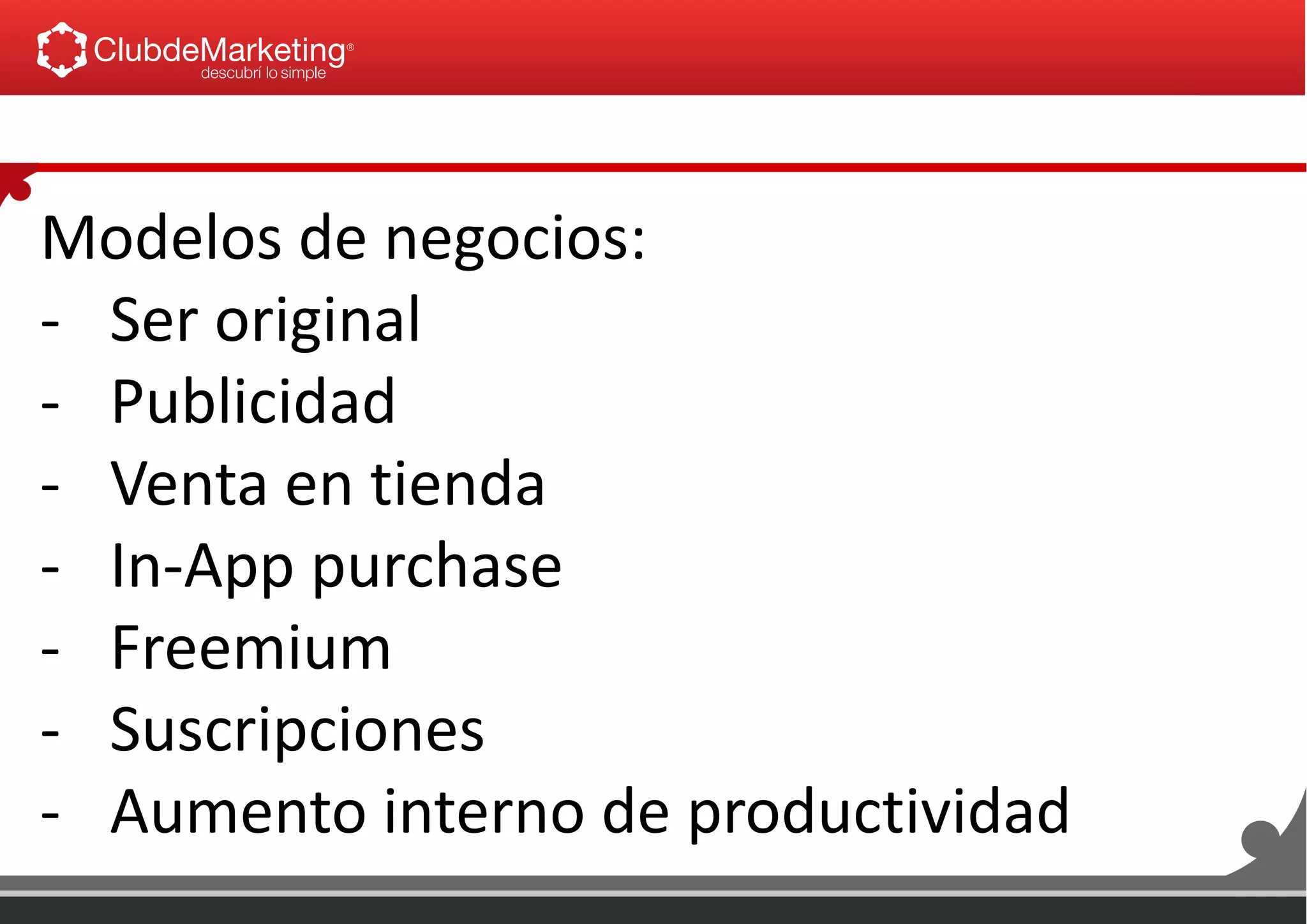 ClubdeMarketing®
descubrí lo simple

Modelos de negocios:
- Ser original
- Publicidad
- Venta en tienda
- In-App purchase
- Freemium
- Suscripciones
- Aumento interno de productividad